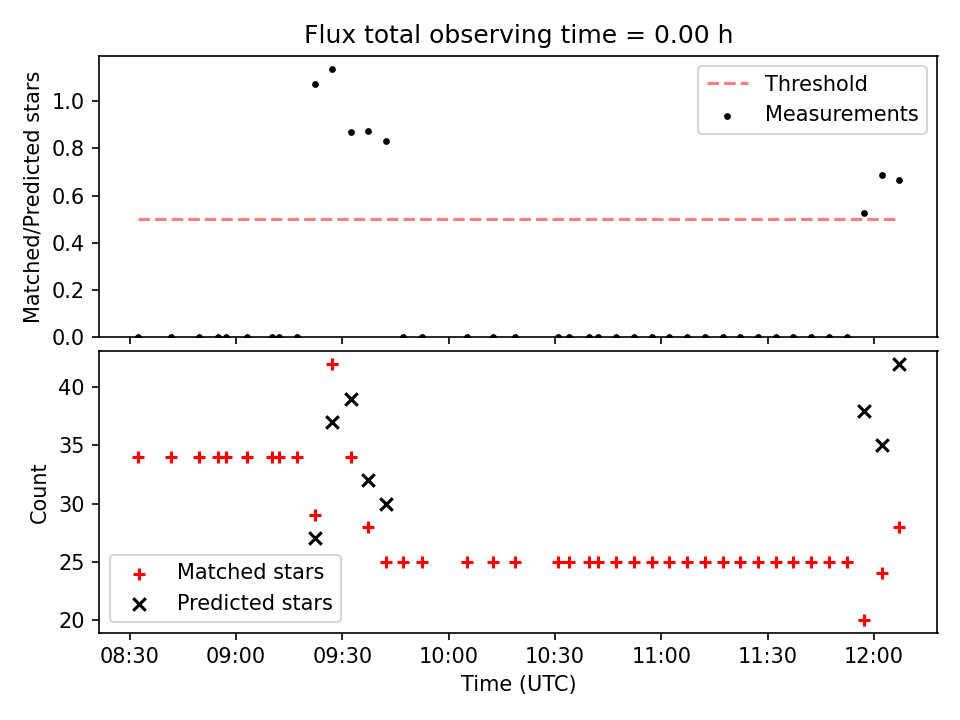 Flux total observing time = 0.00 h

Matched/Predicted stars

1.0
0.8
0.6
0.4
0.2
0.0

Threshold
Measurements

Count

40
35
30
25
20

Matched stars
Predicted stars

08:30
09:00
09:30
10:00
10:30
11:00
11:30
12:00

Time (UTC)